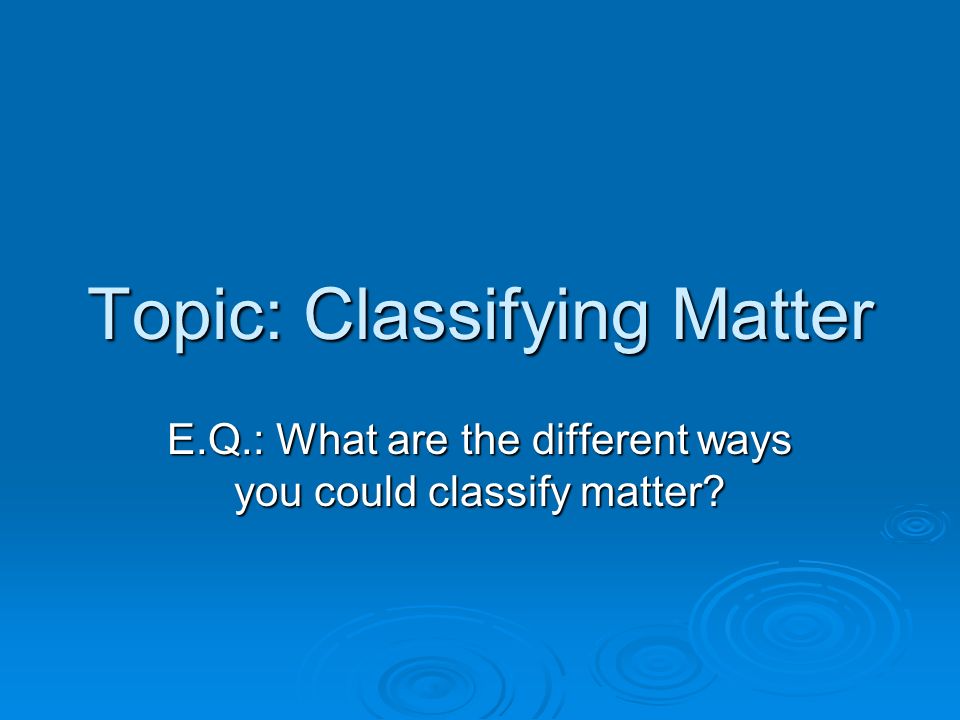 Topic: Classifying Matter

E.Q.: What are the different ways you could classify matter?